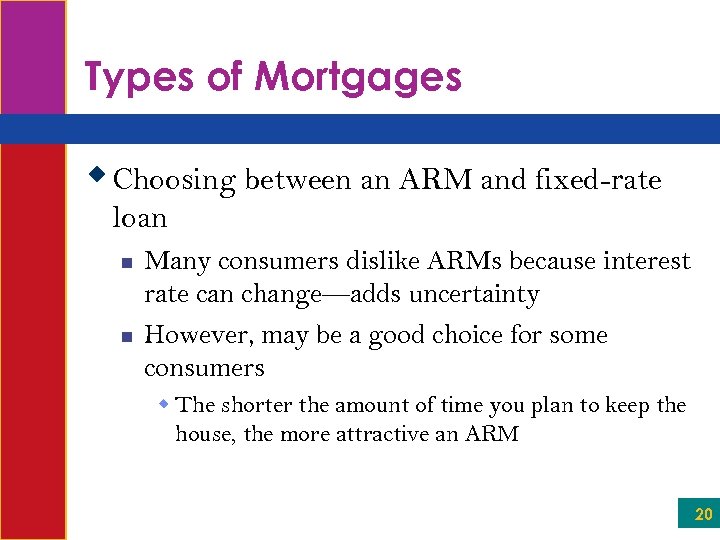 Types of Mortgages

Choosing between an ARM and fixed-rate loan

Many consumers dislike ARMs because interest rate can change—adds uncertainty

However, may be a good choice for some consumers

The shorter the amount of time you plan to keep the house, the more attractive an ARM

20